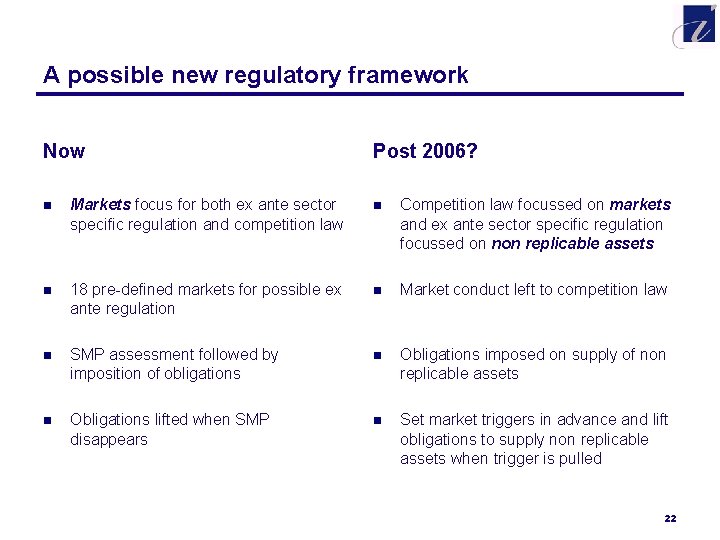 A possible new regulatory framework

Now

Markets focus for both ex ante sector specific regulation and competition law

18 pre-defined markets for possible ex ante regulation

SMP assessment followed by imposition of obligations

Obligations lifted when SMP disappears

Post 2006?

Competition law focussed on markets and ex ante sector specific regulation focussed on non replicable assets

Market conduct left to competition law

Obligations imposed on supply of non replicable assets

Set market triggers in advance and lift obligations to supply non replicable assets when trigger is pulled

22